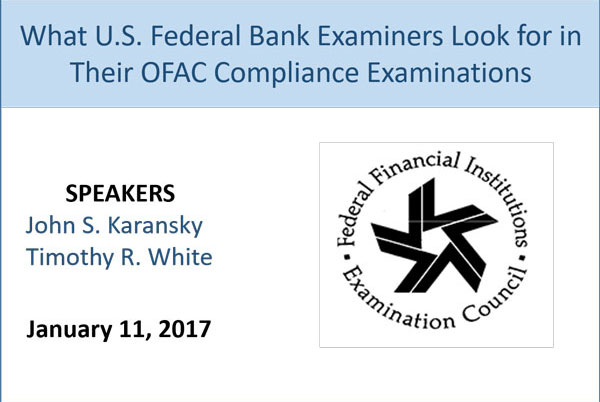 What U.S. Federal Bank Examiners Look for in Their OFAC Compliance Examinations

SPEAKERS
John S. Karansky
Timothy R. White

January 11, 2017

Federal Financial Institutions • Examination Council •